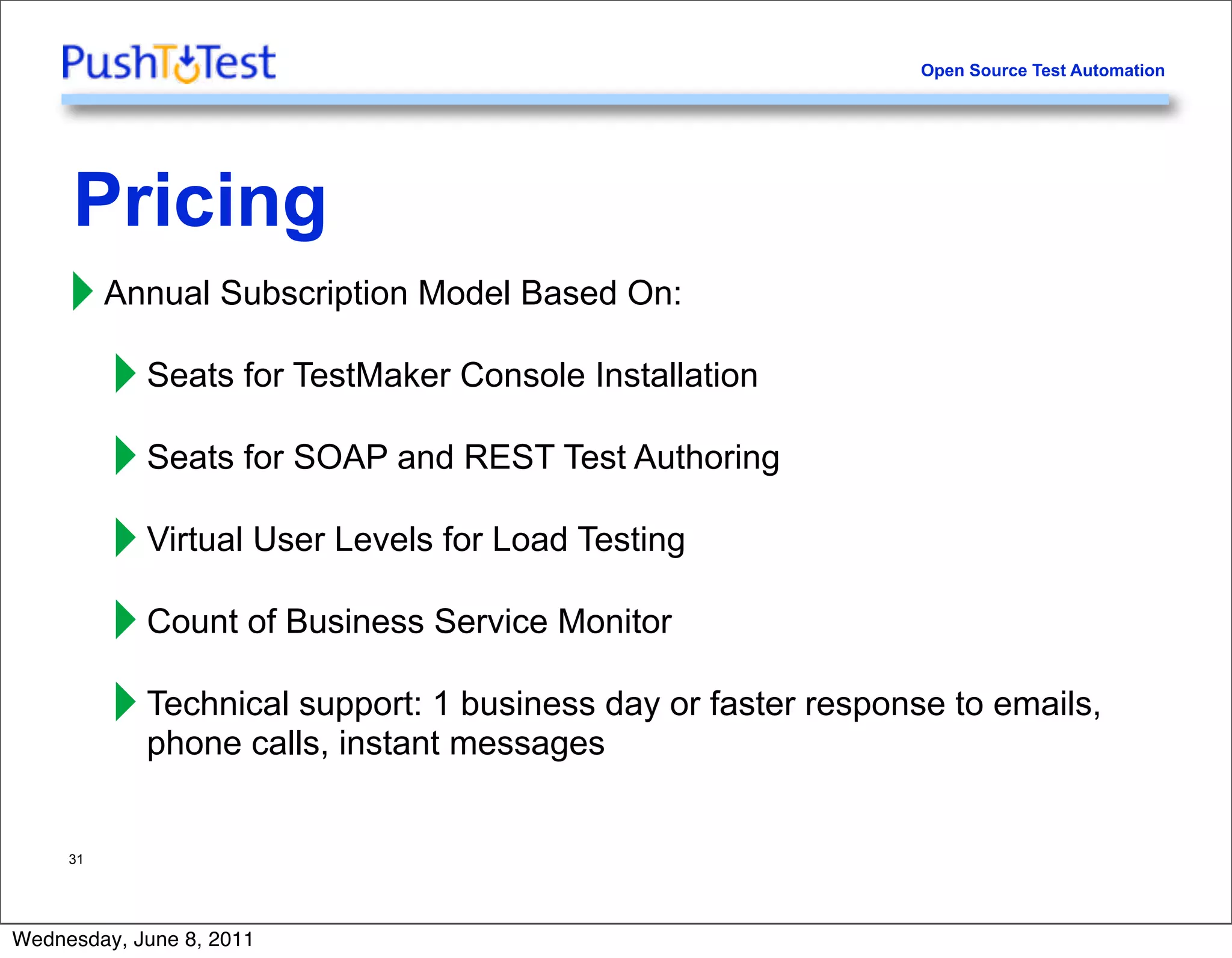 PushToTest

Open Source Test Automation

Pricing

Annual Subscription Model Based On:

Seats for TestMaker Console Installation

Seats for SOAP and REST Test Authoring

Virtual User Levels for Load Testing

Count of Business Service Monitor

Technical support: 1 business day or faster response to emails, phone calls, instant messages

31

Wednesday, June 8, 2011